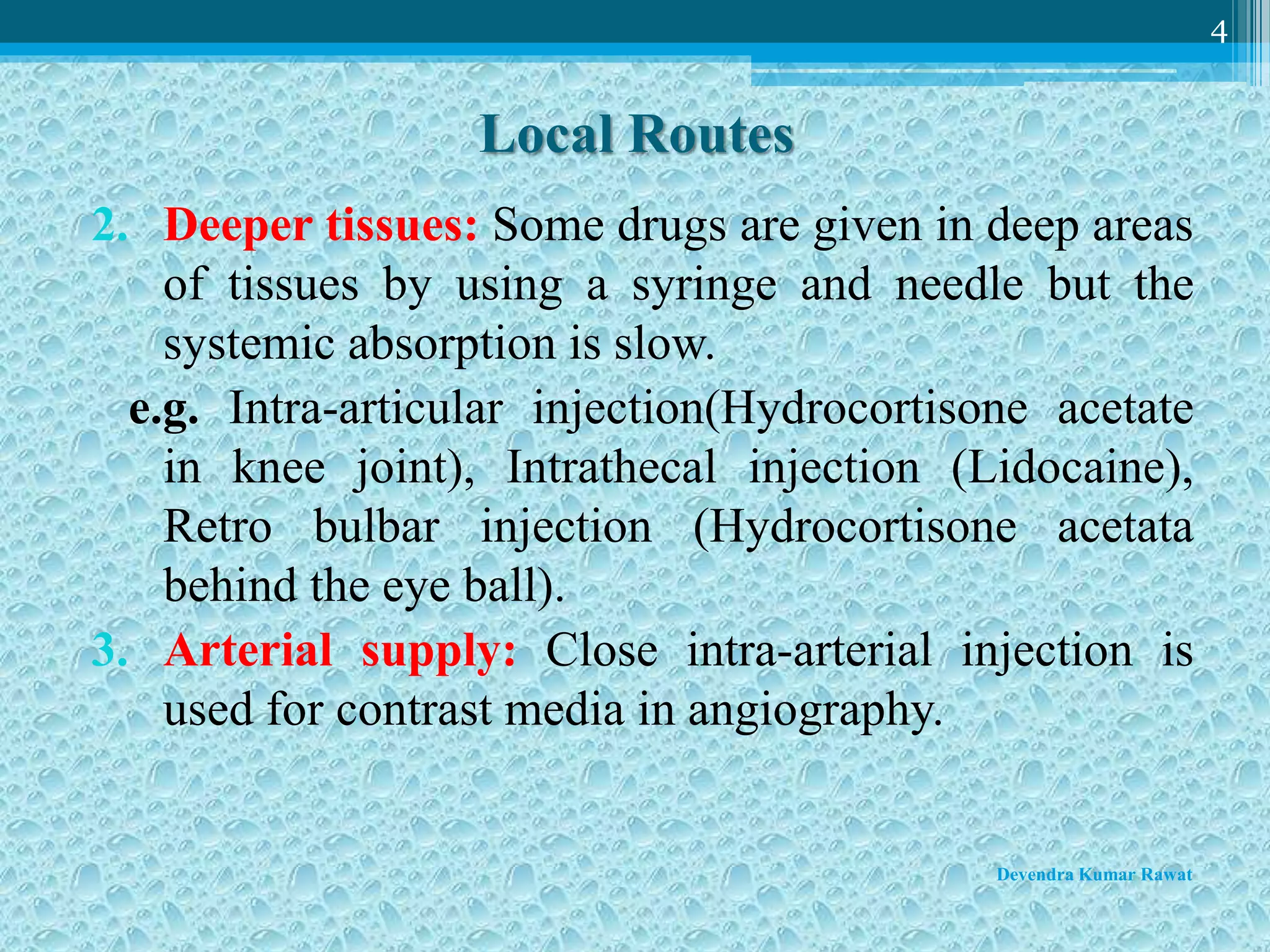 4

Local Routes

2. Deeper tissues: Some drugs are given in deep areas of tissues by using a syringe and needle but the systemic absorption is slow.

e.g. Intra-articular injection(Hydrocortisone acetate in knee joint), Intrathecal injection (Lidocaine), Retro bulbar injection (Hydrocortisone acetata behind the eye ball).

3. Arterial supply: Close intra-arterial injection is used for contrast media in angiography.

Devendra Kumar Rawat